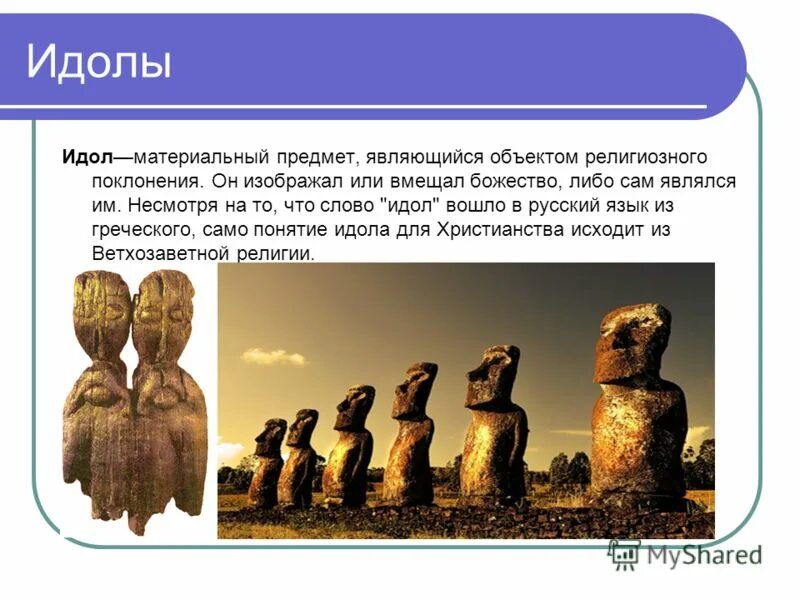 Идолы

Идол—материальный предмет, являющийся объектом религиозного поклонения. Он изображал или вмещал божество, либо сам являлся им. Несмотря на то, что слово "идол" вошло в русский язык из греческого, само понятие идола для Христианства исходит из Ветхозаветной религии.

MyShared